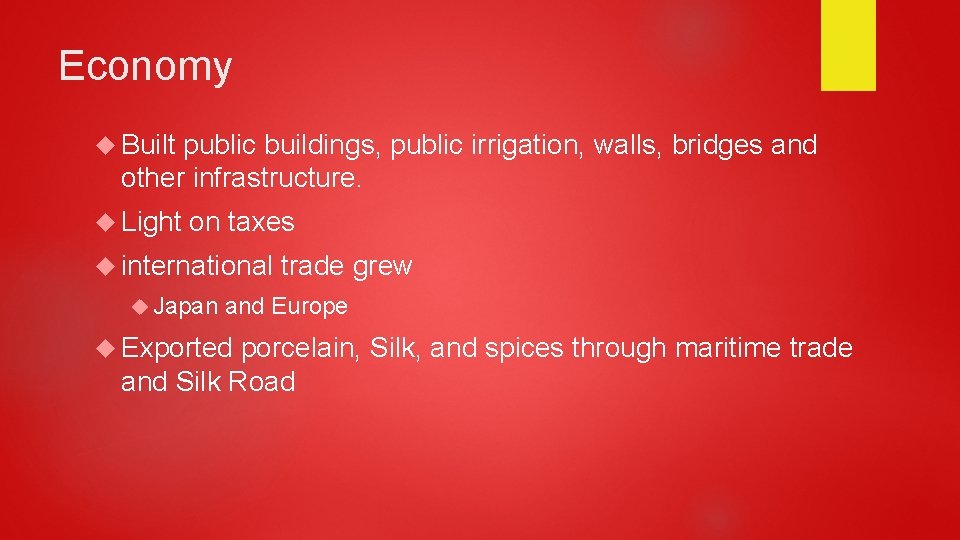 Economy

Built public buildings, public irrigation, walls, bridges and other infrastructure.

Light on taxes

international trade grew

Japan and Europe

Exported porcelain, Silk, and spices through maritime trade and Silk Road